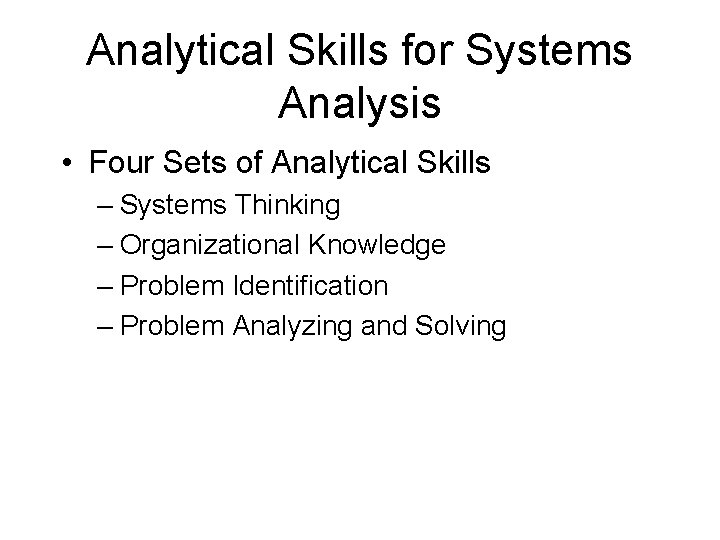 Analytical Skills for Systems Analysis

• Four Sets of Analytical Skills
– Systems Thinking
– Organizational Knowledge
– Problem Identification
– Problem Analyzing and Solving